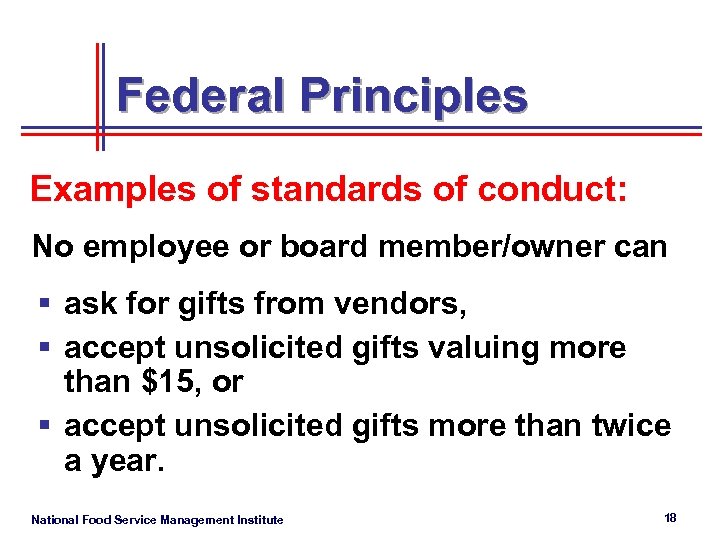 Federal Principles

Examples of standards of conduct:

No employee or board member/owner can

▪ ask for gifts from vendors,
▪ accept unsolicited gifts valuing more than \$15, or
▪ accept unsolicited gifts more than twice a year.

National Food Service Management Institute

18